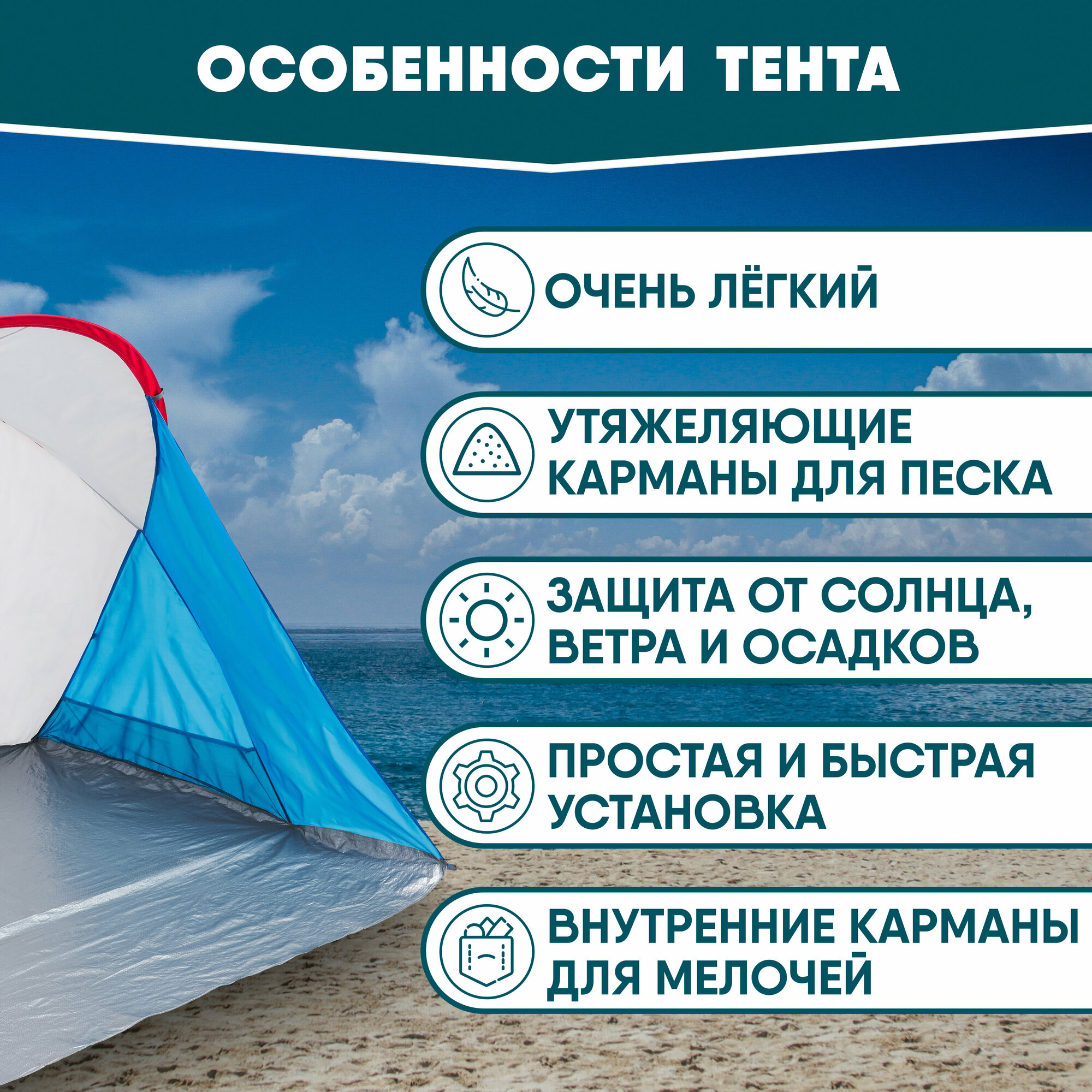 ОСОБЕННОСТИ ТЕНТА

ОЧЕНЬ ЛЁГКИЙ

УТЯЖЕЛЯЮЩИЕ КАРМАНЫ ДЛЯ ПЕСКА

ЗАЩИТА ОТ СОЛНЦА, ВЕТРА И ОСАДКОВ

ПРОСТАЯ И БЫСТРАЯ УСТАНОВКА

ВНУТРЕННИЕ КАРМАНЫ ДЛЯ МЕЛОЧЕЙ